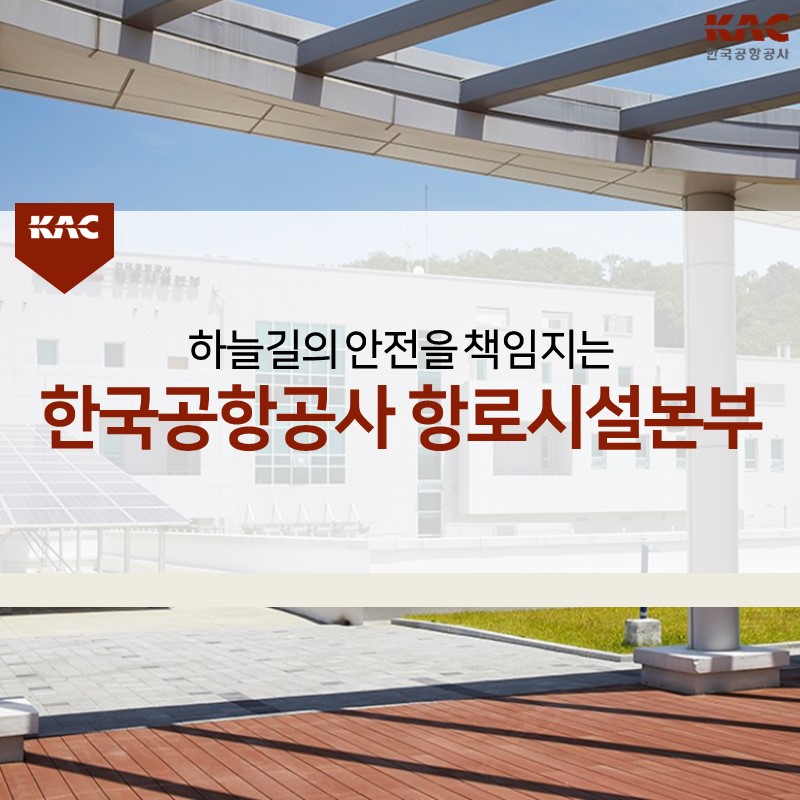 KAC
한국공항공사

KAC

하늘길의 안전을 책임지는
한국공항공사 항로시설본부